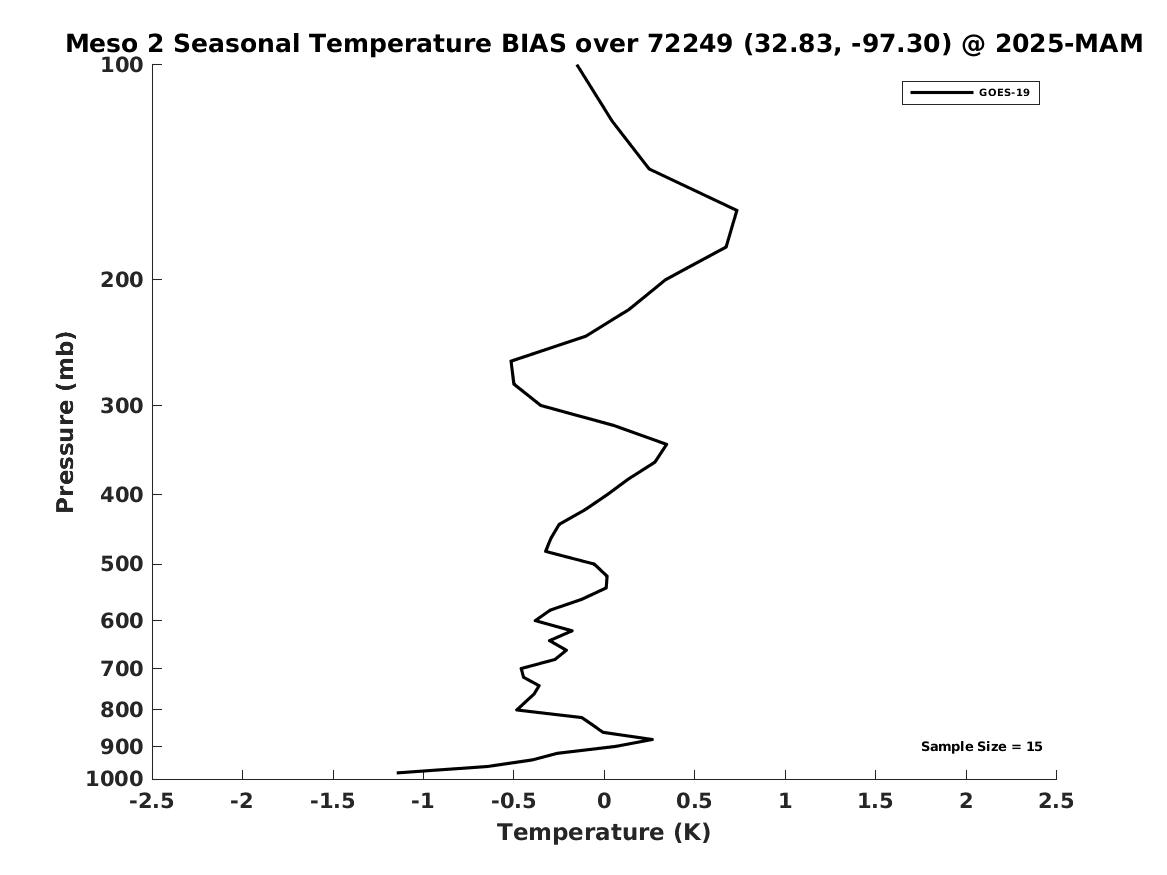 Meso 2 Seasonal Temperature BIAS over 72249 (32.83, -97.30) @ 2025-MAM

GOES-19

Pressure (mb)

100
200
300
400
500
600
700
800
900
1000

Sample Size = 15

-2.5
-2
-1.5
-1
-0.5
0
0.5
1
1.5
2
2.5

Temperature (K)